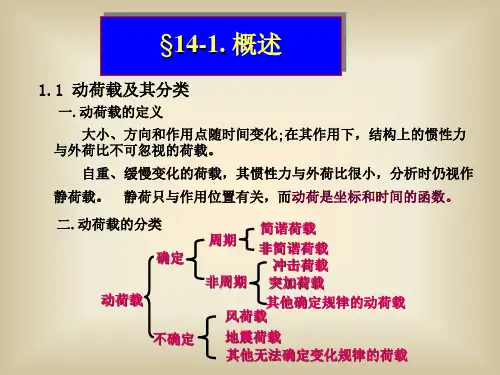 §14-1. 概述

1. 1 动荷载及其分类

一. 动荷载的定义

大小、方向和作用点随时间变化;在其作用下，结构上的惯性力与外荷比不可忽视的荷载。

自重、缓慢变化的荷载，其惯性力与外荷比很小，分析时仍视作静荷载。 静荷只与作用位置有关，而动荷是坐标和时间的函数。

二. 动荷载的分类

动荷载
确定
周期
简谐荷载
非简谐荷载
非周期
冲击荷载
突加荷载
其他确定规律的动荷载
不确定
风荷载
地震荷载
其他无法确定变化规律的荷载